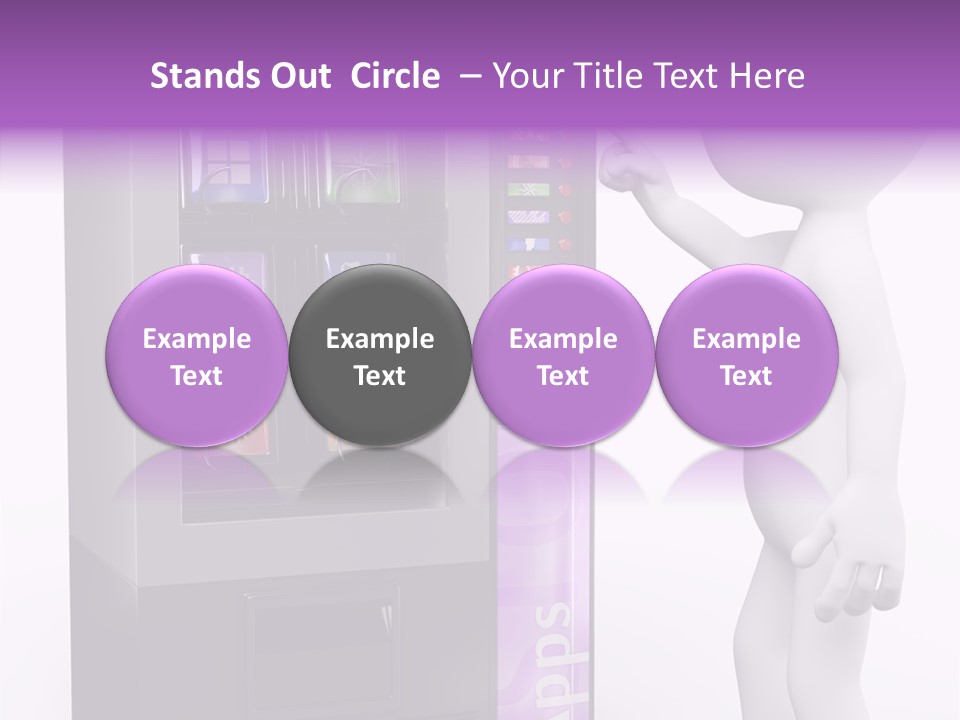 Stands Out Circle – Your Title Text Here

Example Text

Example Text

Example Text

Example Text

apps